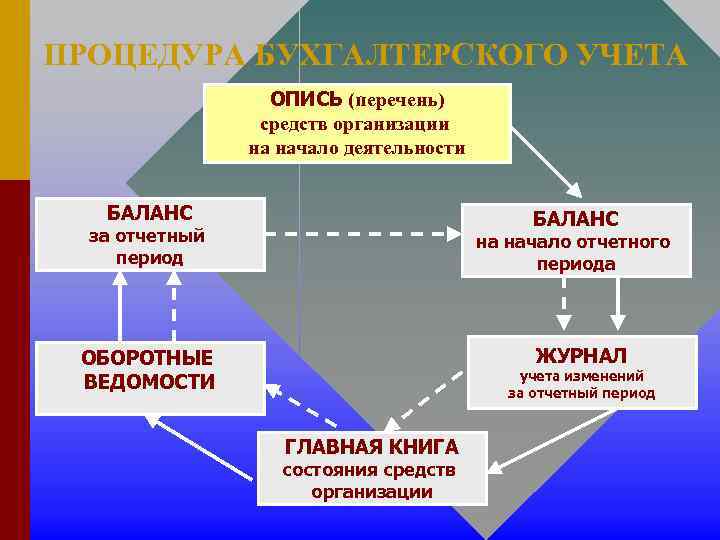 ПРОЦЕДУРА БУХГАЛТЕРСКОГО УЧЕТА

ОПИСЬ (перечень) средств организации на начало деятельности

БАЛАНС за отчетный период

БАЛАНС на начало отчетного периода

ОБОРОТНЫЕ ВЕДОМОСТИ

ЖУРНАЛ учета изменений за отчетный период

ГЛАВНАЯ КНИГА состояния средств организации